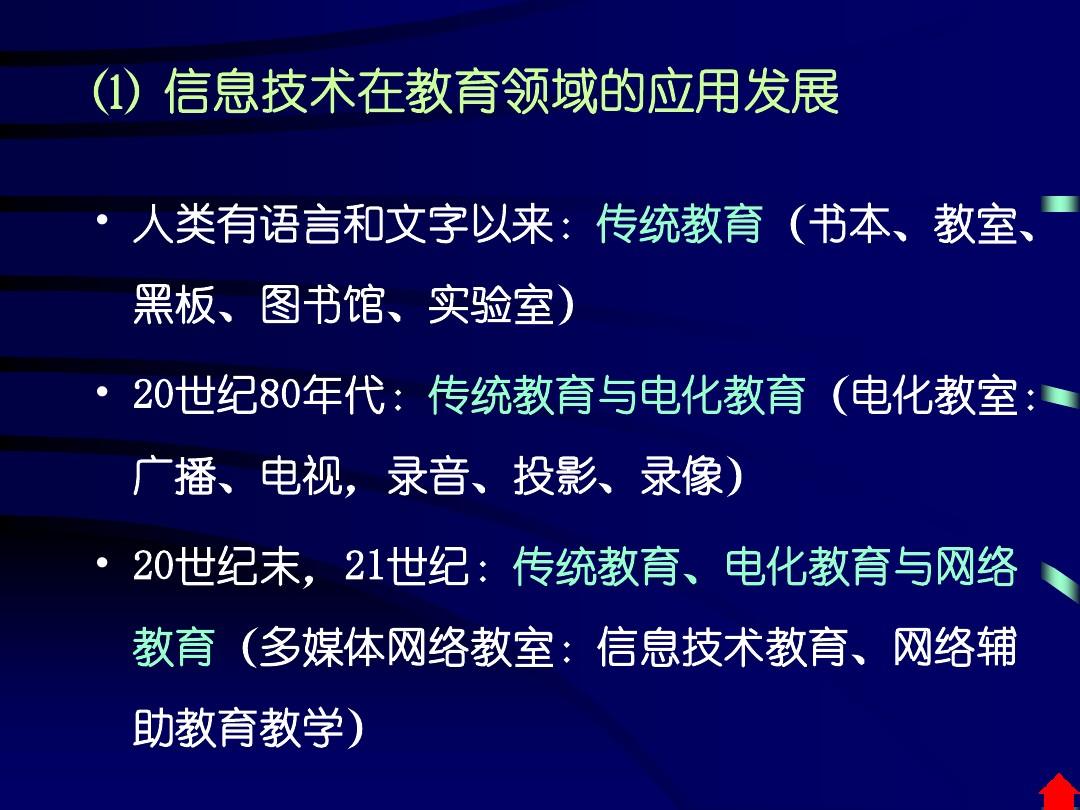 ⑴ 信息技术在教育领域的应用发展

• 人类有语言和文字以来：传统教育（书本、教室、黑板、图书馆、实验室）

• 20世纪80年代：传统教育与电化教育（电化教室：广播、电视，录音、投影、录像）

• 20世纪末，21世纪：传统教育、电化教育与网络教育（多媒体网络教室：信息技术教育、网络辅助教育教学）